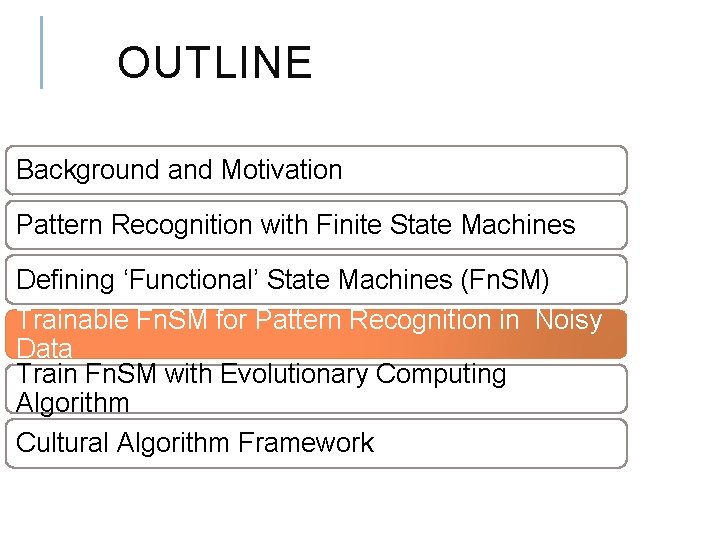 OUTLINE

Background and Motivation

Pattern Recognition with Finite State Machines

Defining ‘Functional’ State Machines (FnSM)

Trainable FnSM for Pattern Recognition in Noisy Data

Train FnSM with Evolutionary Computing Algorithm

Cultural Algorithm Framework